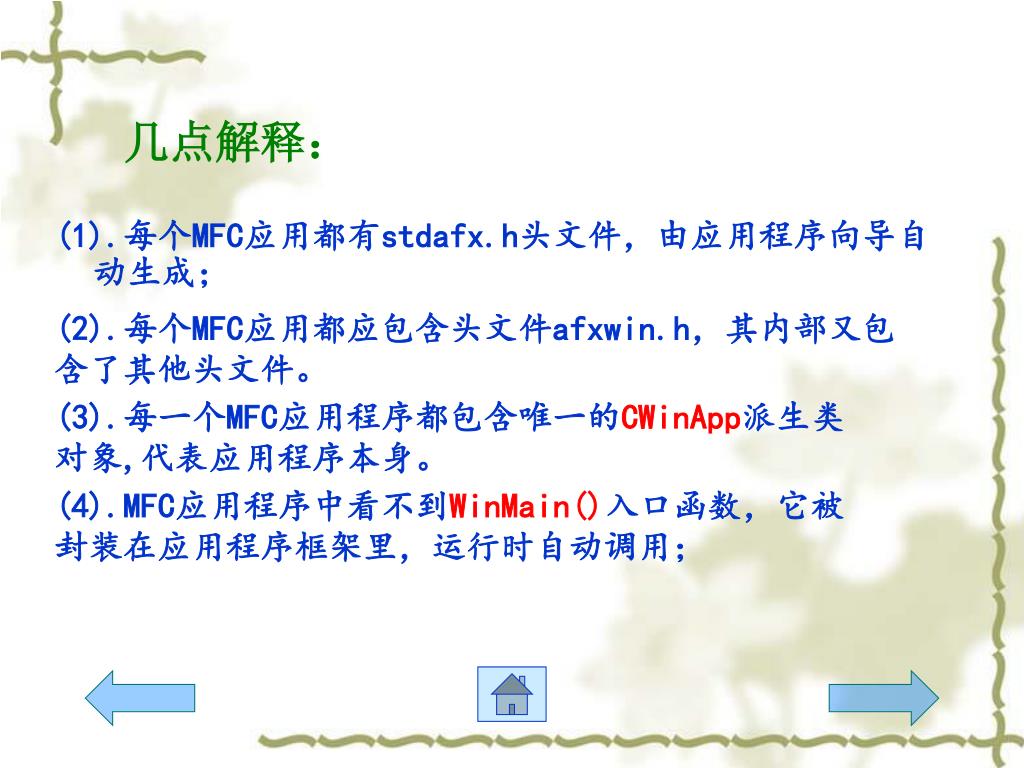 几点解释：

(1).每个MFC应用都有stdafx.h头文件，由应用程序向导自动生成；

(2).每个MFC应用都应包含头文件afxwin.h，其内部又包含了其他头文件。

(3).每一个MFC应用程序都包含唯一的CWinApp派生类对象,代表应用程序本身。

(4).MFC应用程序中看不到WinMain()入口函数，它被封装在应用程序框架里，运行时自动调用；